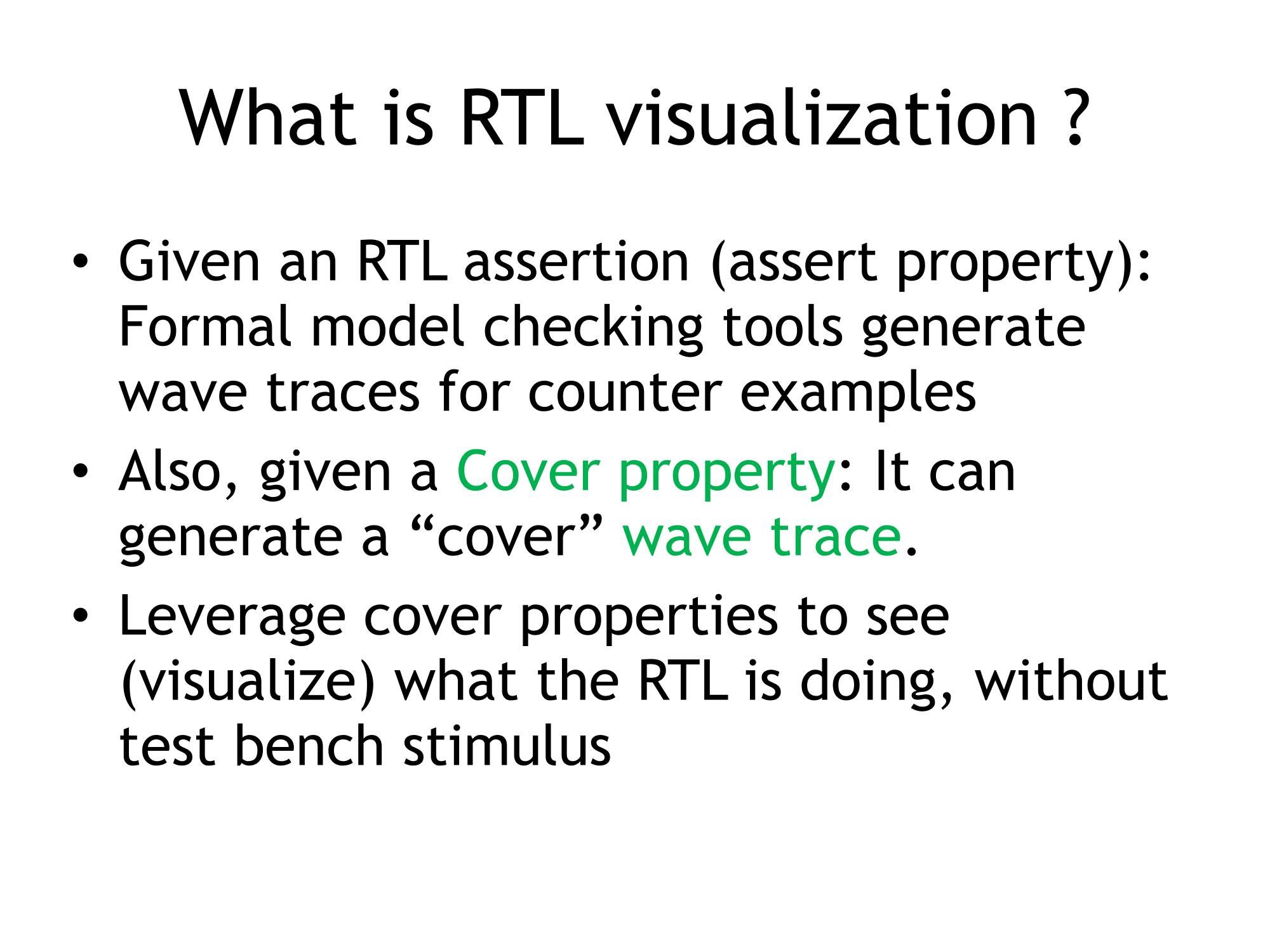 What is RTL visualization ?

• Given an RTL assertion (assert property): Formal model checking tools generate wave traces for counter examples

• Also, given a Cover property: It can generate a “cover” wave trace.

• Leverage cover properties to see (visualize) what the RTL is doing, without test bench stimulus